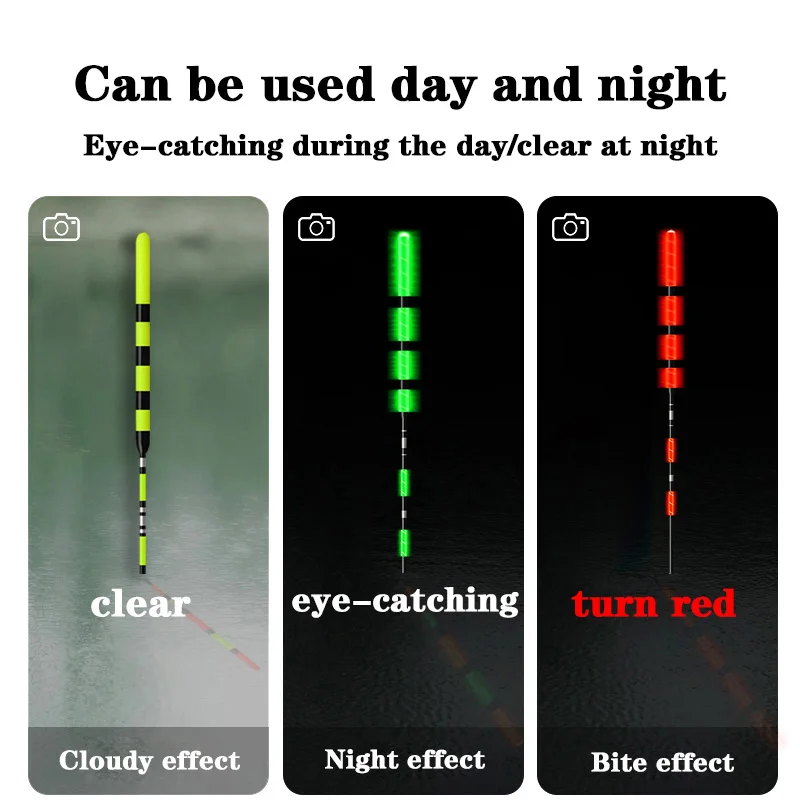 Can be used day and night

Eye-catching during the day/clear at night

clear

Cloudy effect

eye-catching

Night effect

turn red

Bite effect